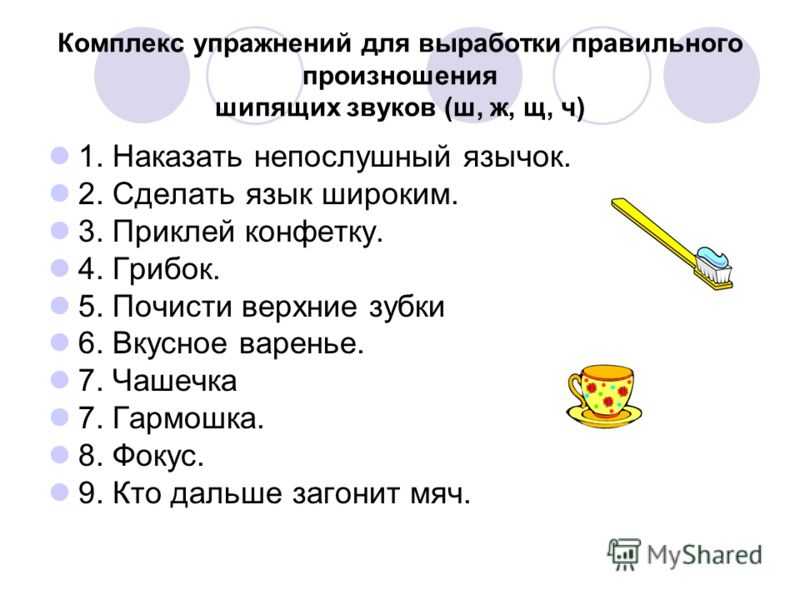 Комплекс упражнений для выработки правильного произношения
шипящих звуков (ш, ж, щ, ч)

1. Наказать непослушный язычок.
2. Сделать язык широким.
3. Приклей конфетку.
4. Грибок.
5. Почисти верхние зубки
6. Вкусное варенье.
7. Чашечка
7. Гармошка.
8. Фокус.
9. Кто дальше загонит мяч.

MyShared